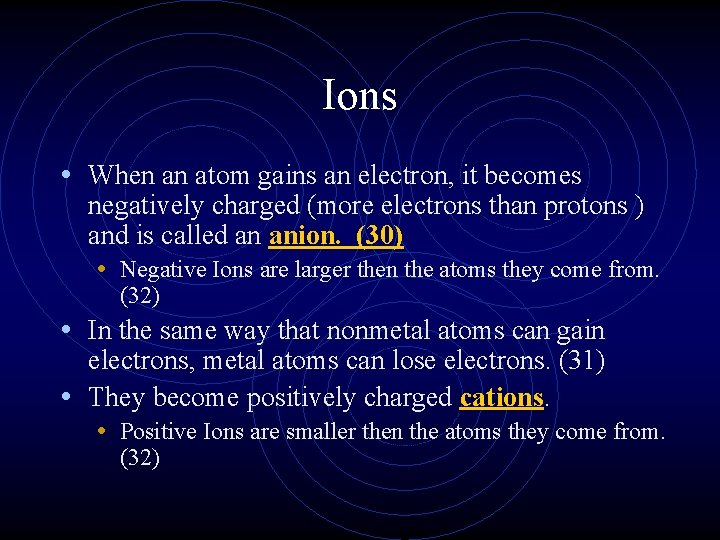 Ions

• When an atom gains an electron, it becomes negatively charged (more electrons than protons ) and is called an anion. (30)
  • Negative Ions are larger then the atoms they come from. (32)
• In the same way that nonmetal atoms can gain electrons, metal atoms can lose electrons. (31)
• They become positively charged cations.
  • Positive Ions are smaller then the atoms they come from. (32)